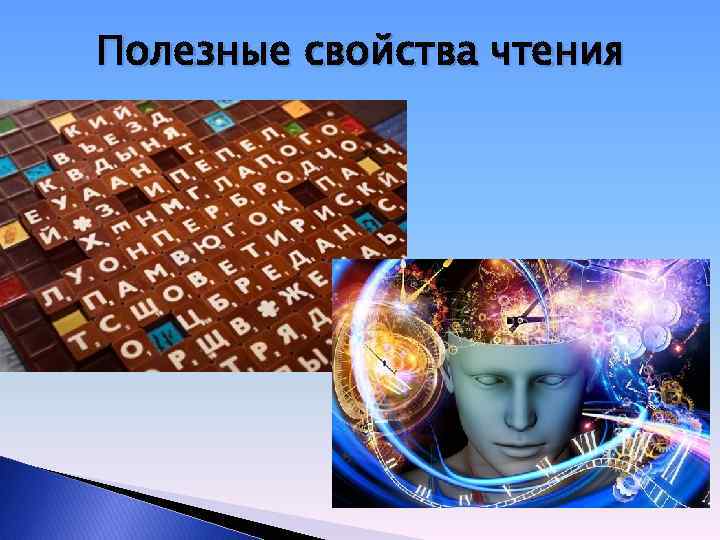 Полезные свойства чтения